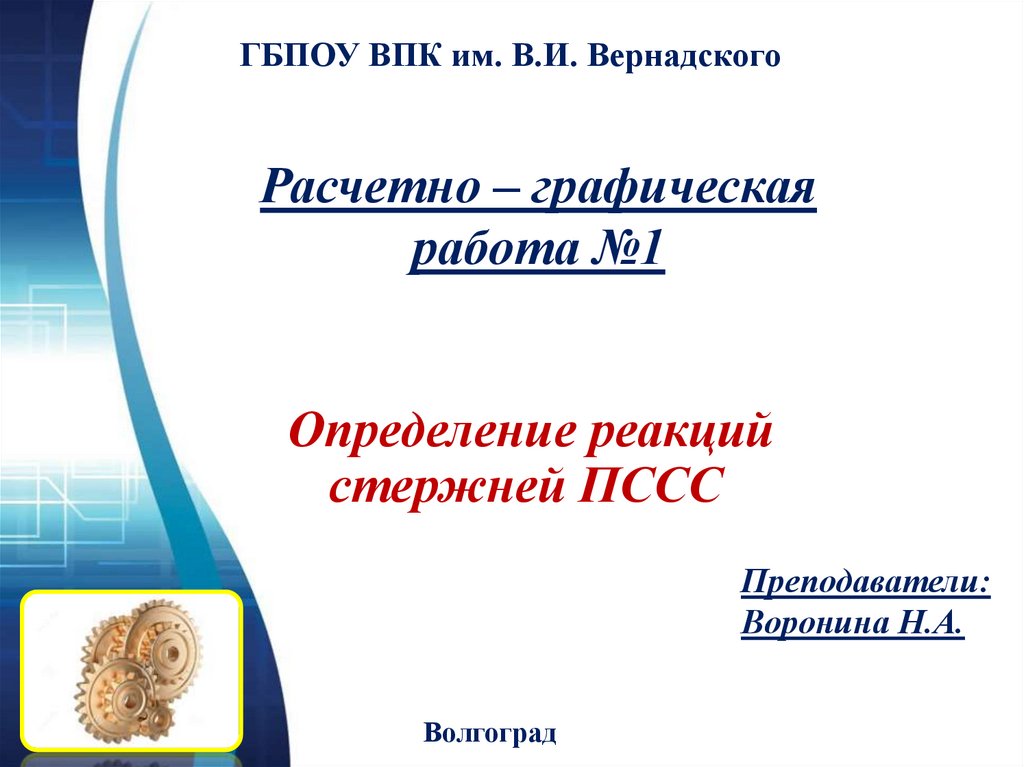 ГБПОУ ВПК им. В.И. Вернадского

Расчетно – графическая работа №1

Определение реакций стержней ПССС

Преподаватели:
Воронина Н.А.

Волгоград